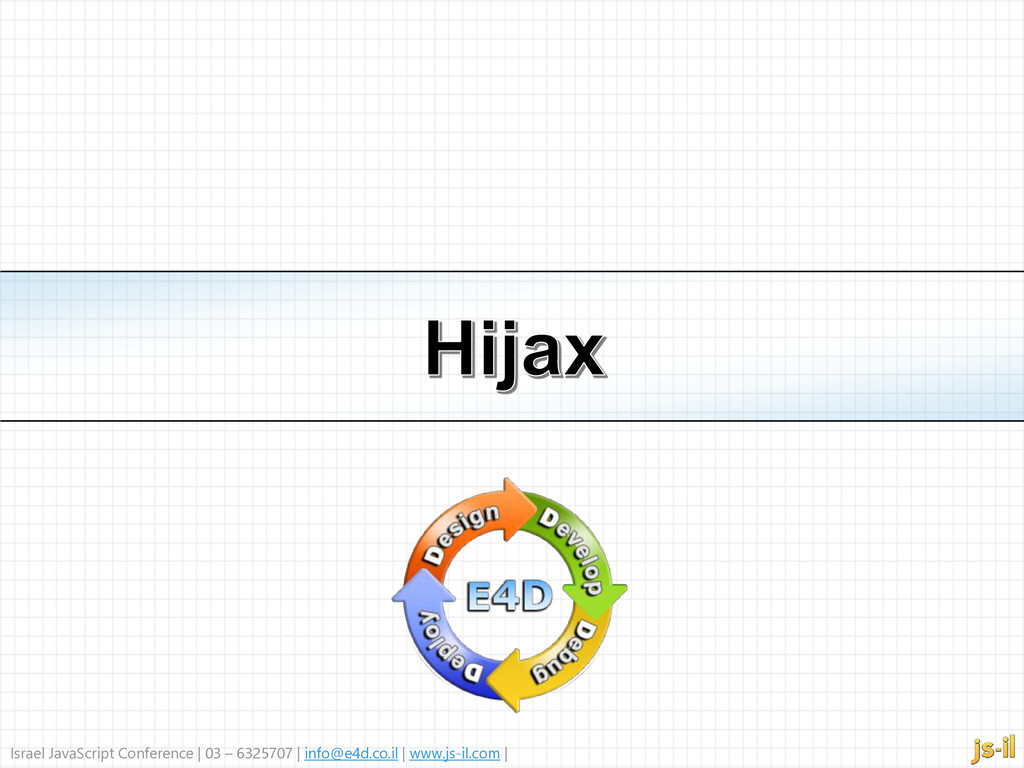 Hijax

Design Develop Debug Deploy
E4D

Israel JavaScript Conference | 03 – 6325707 | info@e4d.co.il | www.js-il.com |

js-il